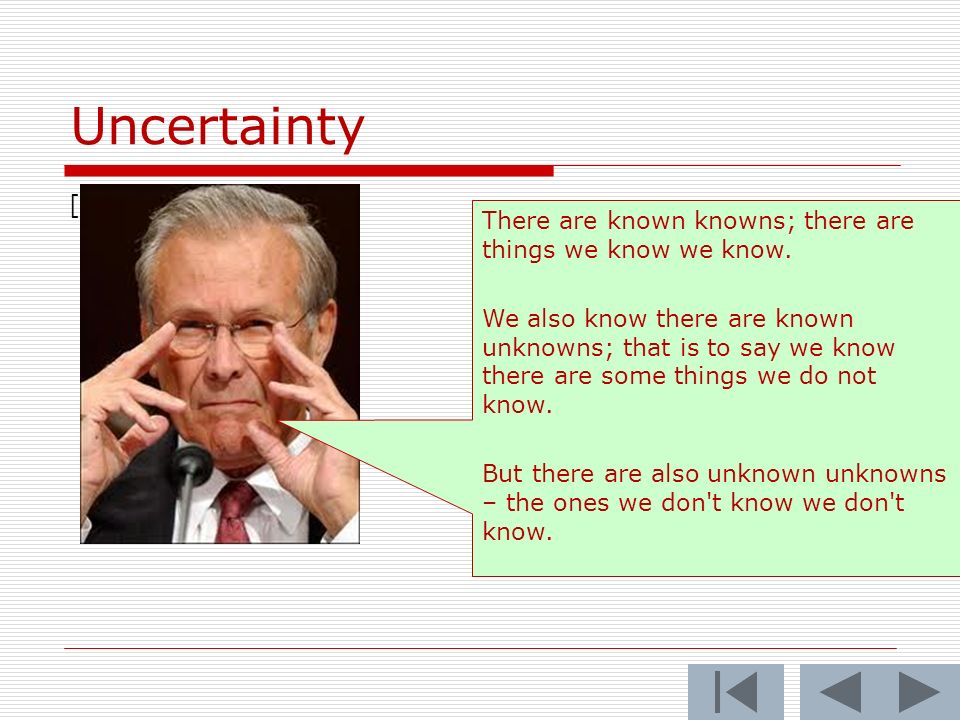 Uncertainty

There are known knowns; there are things we know we know.

We also know there are known unknowns; that is to say we know there are some things we do not know.

But there are also unknown unknowns – the ones we don't know we don't know.